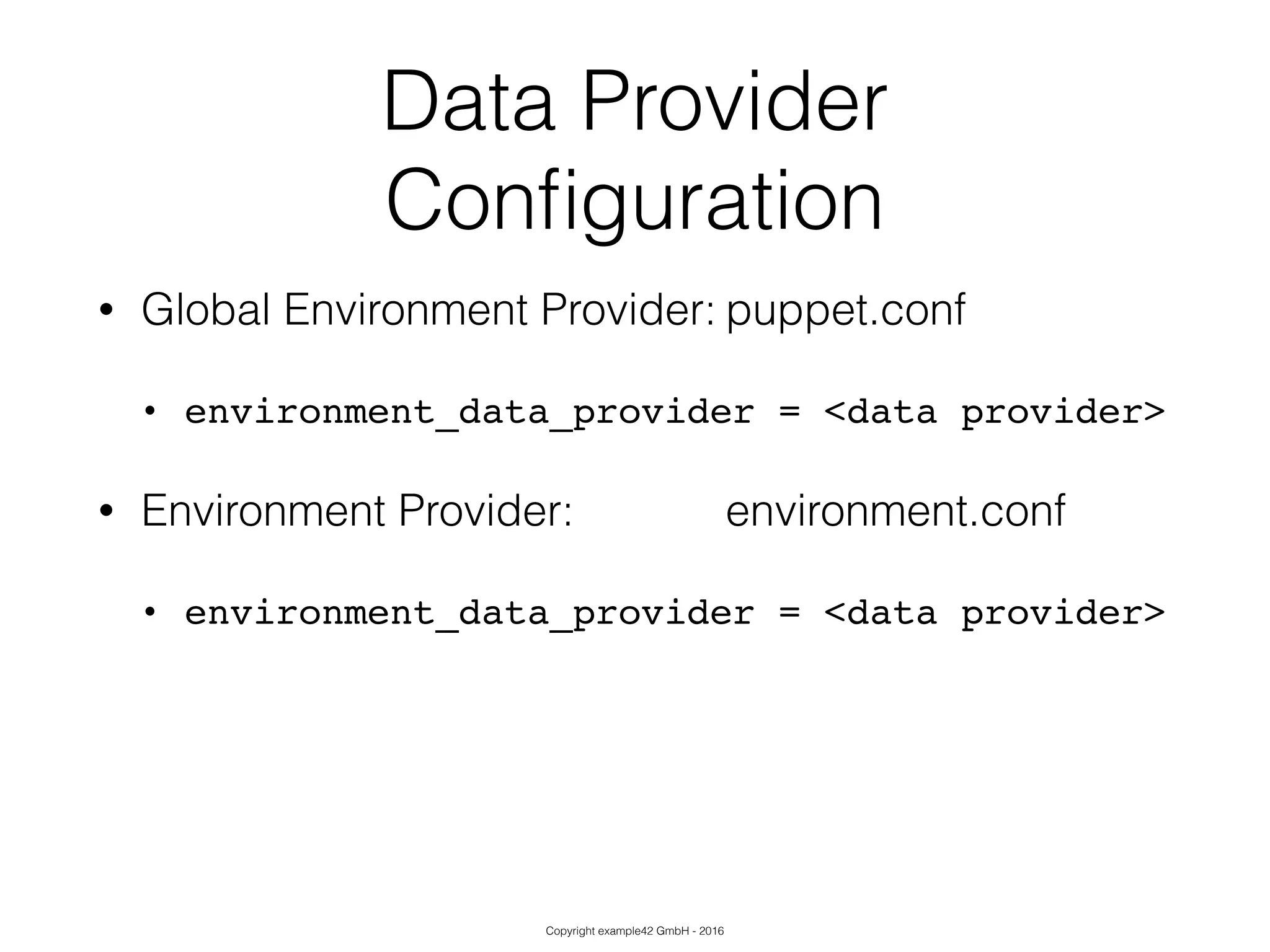 Data Provider Configuration

• Global Environment Provider: puppet.conf

• environment_data_provider = <data provider>

• Environment Provider: environment.conf

• environment_data_provider = <data provider>

Copyright example42 GmbH - 2016